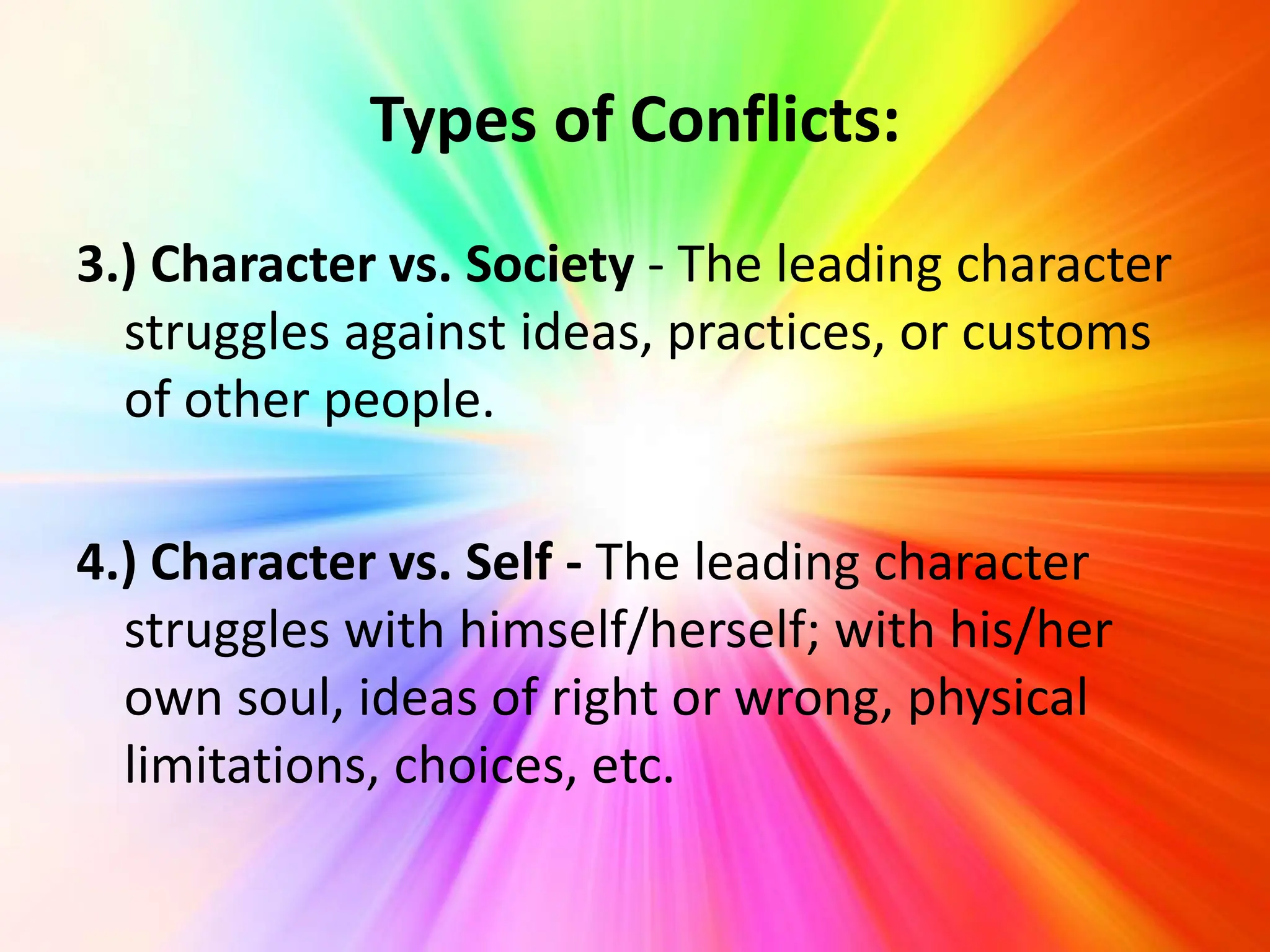 Types of Conflicts:

3.) Character vs. Society - The leading character struggles against ideas, practices, or customs of other people.

4.) Character vs. Self - The leading character struggles with himself/herself; with his/her own soul, ideas of right or wrong, physical limitations, choices, etc.